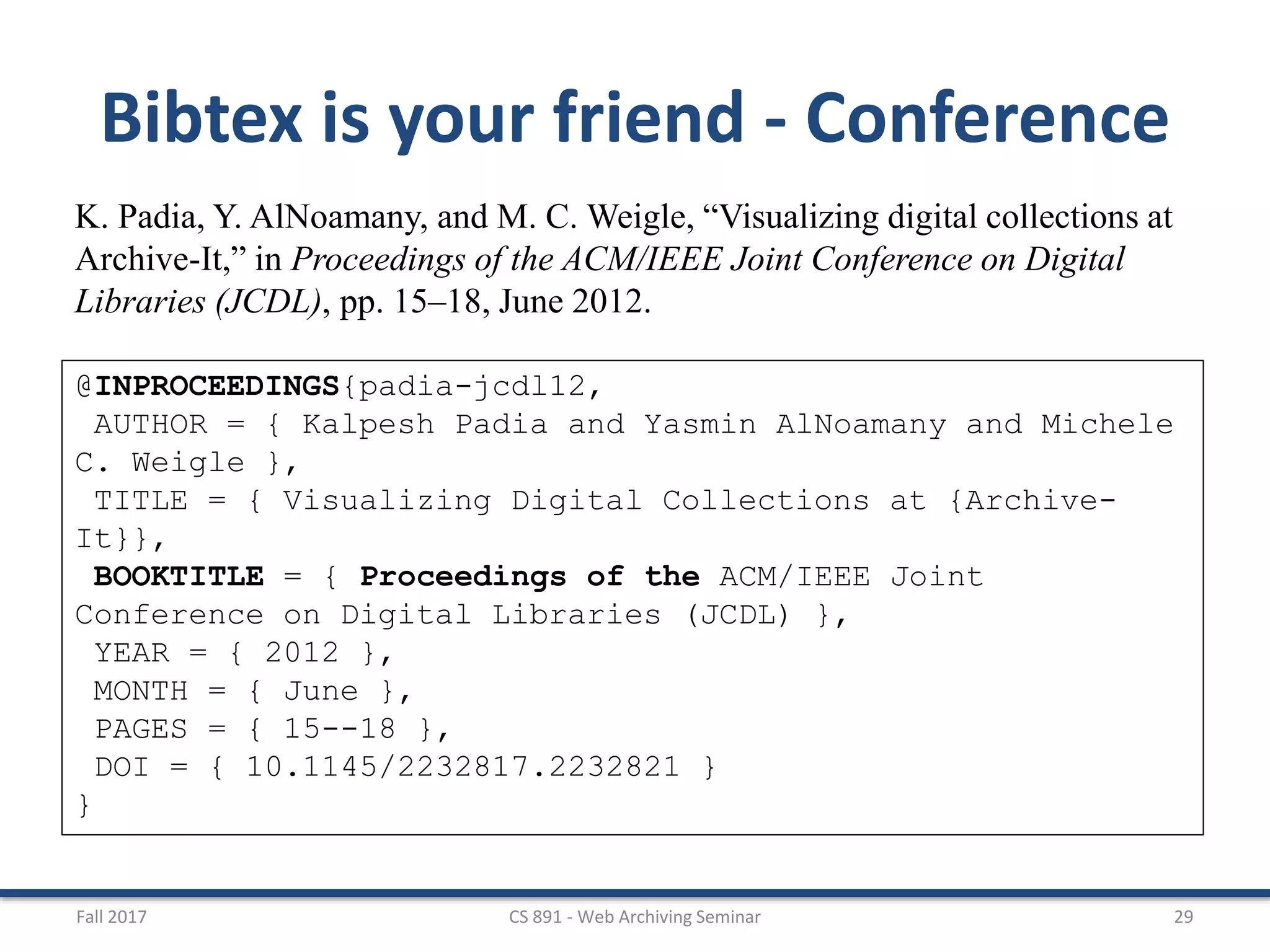 Bibtex is your friend - Conference

K. Padia, Y. AlNoamany, and M. C. Weigle, “Visualizing digital collections at Archive-It,” in Proceedings of the ACM/IEEE Joint Conference on Digital Libraries (JCDL), pp. 15–18, June 2012.

@INPROCEEDINGS{padia-jcdl12,
AUTHOR = { Kalpesh Padia and Yasmin AlNoamany and Michele C. Weigle },
TITLE = { Visualizing Digital Collections at {Archive-It}},
BOOKTITLE = { Proceedings of the ACM/IEEE Joint Conference on Digital Libraries (JCDL) },
YEAR = { 2012 },
MONTH = { June },
PAGES = { 15--18 },
DOI = { 10.1145/2232817.2232821 }
}

Fall 2017

CS 891 - Web Archiving Seminar

29